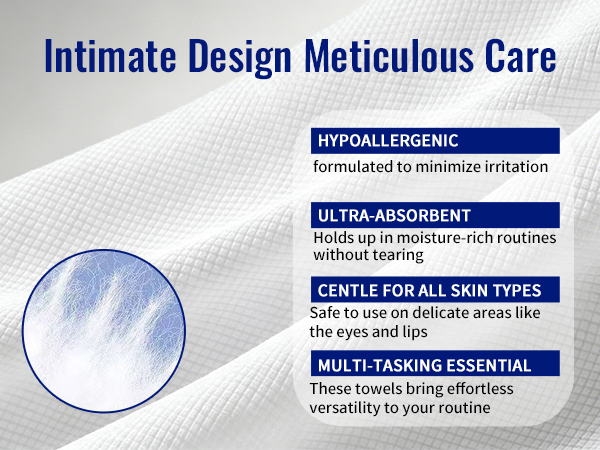 Intimate Design Meticulous Care

HYPOALLERGENIC

formulated to minimize irritation

ULTRA-ABSORBENT

Holds up in moisture-rich routines without tearing

CENTLE FOR ALL SKIN TYPES

Safe to use on delicate areas like the eyes and lips

MULTI-TASKING ESSENTIAL

These towels bring effortless versatility to your routine